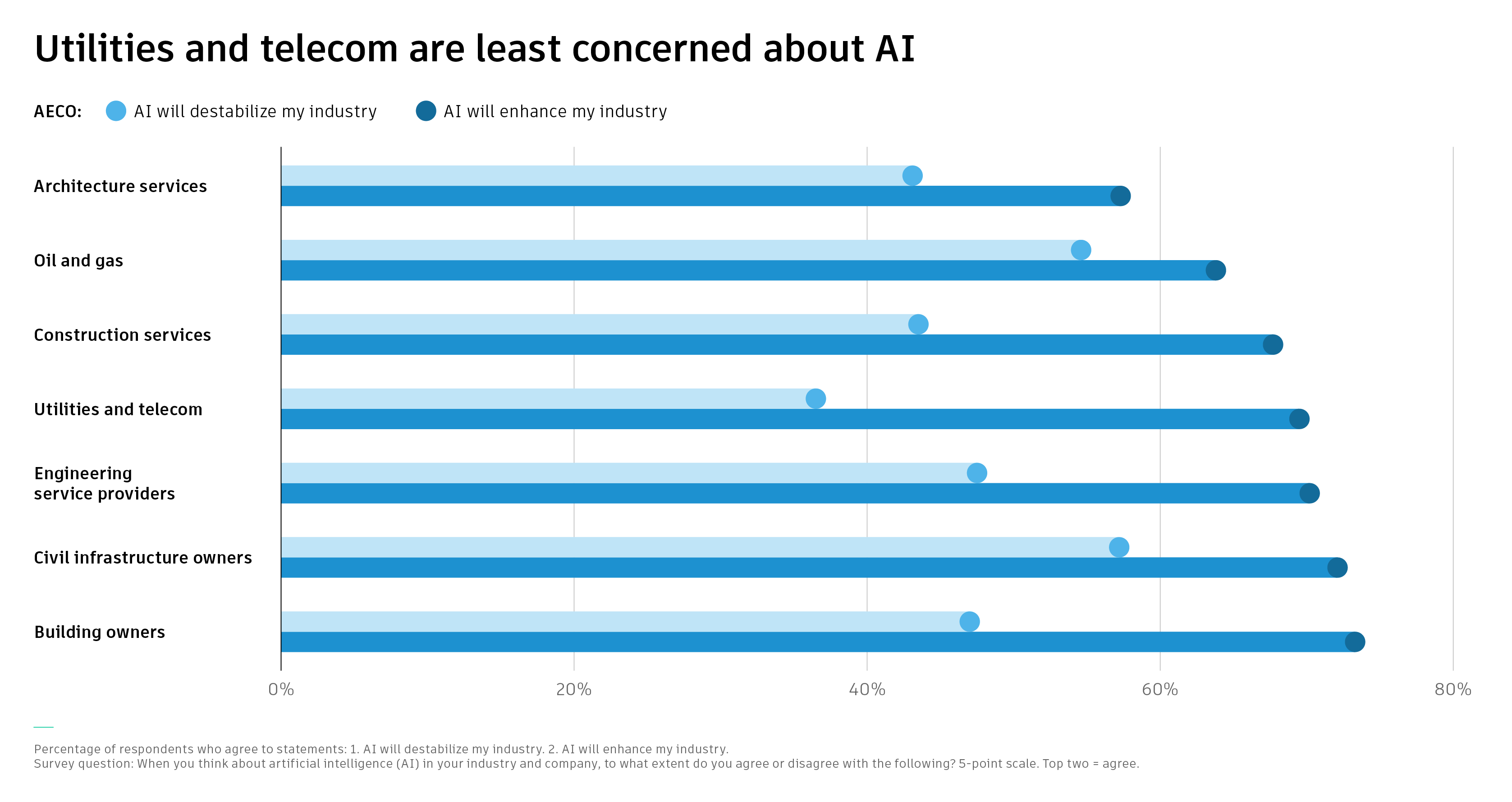 Utilities and telecom are least concerned about AI

AECO: AI will destabilize my industry AI will enhance my industry

Architecture services

Oil and gas

Construction services

Utilities and telecom

Engineering service providers

Civil infrastructure owners

Building owners

0% 20% 40% 60% 80%

Percentage of respondents who agree to statements: 1. AI will destabilize my industry. 2. AI will enhance my industry.
Survey question: When you think about artificial intelligence (AI) in your industry and company, to what extent do you agree or disagree with the following? 5-point scale. Top two = agree.